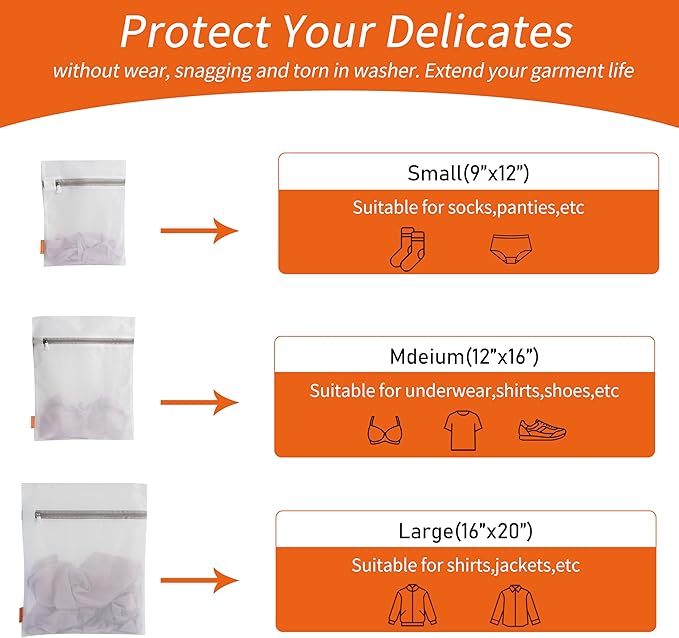 Protect Your Delicates
without wear, snagging and torn in washer. Extend your garment life

Small(9"x12")
Suitable for socks,panties,etc

Mdeium(12"x16")
Suitable for underwear,shirts,shoes,etc

Large(16"x20")
Suitable for shirts,jackets,etc